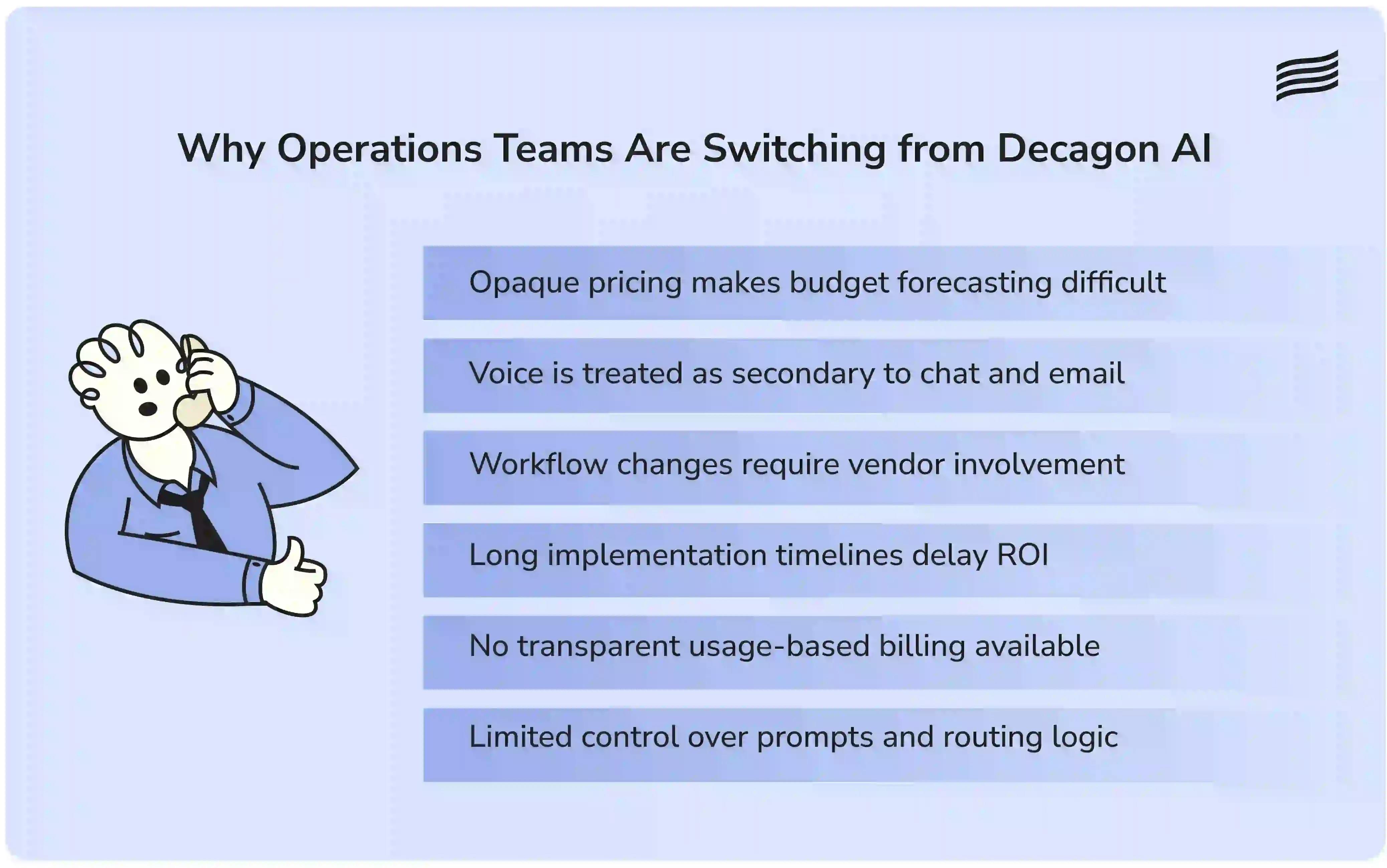 Why Operations Teams Are Switching from Decagon AI

Opaque pricing makes budget forecasting difficult

Voice is treated as secondary to chat and email

Workflow changes require vendor involvement

Long implementation timelines delay ROI

No transparent usage-based billing available

Limited control over prompts and routing logic